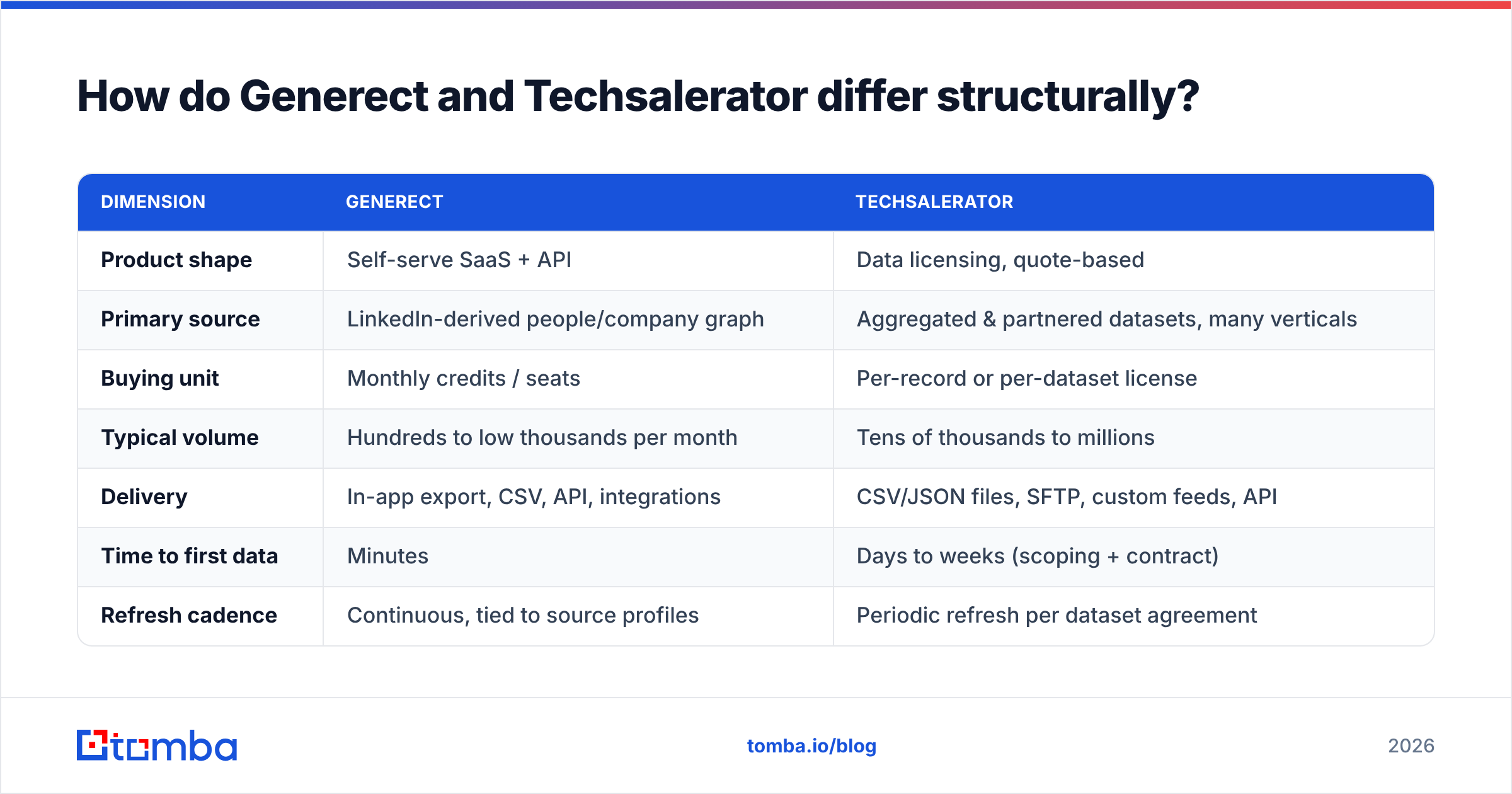 How do Generect and Techsalerator differ structurally?

| DIMENSION | GENERECT | TECHSALERATOR |
|---|---|---|
| Product shape | Self-serve SaaS + API | Data licensing, quote-based |
| Primary source | LinkedIn-derived people/company graph | Aggregated & partnered datasets, many verticals |
| Buying unit | Monthly credits / seats | Per-record or per-dataset license |
| Typical volume | Hundreds to low thousands per month | Tens of thousands to millions |
| Delivery | In-app export, CSV, API, integrations | CSV/JSON files, SFTP, custom feeds, API |
| Time to first data | Minutes | Days to weeks (scoping + contract) |
| Refresh cadence | Continuous, tied to source profiles | Periodic refresh per dataset agreement |

tomba

tomba.io/blog

2026